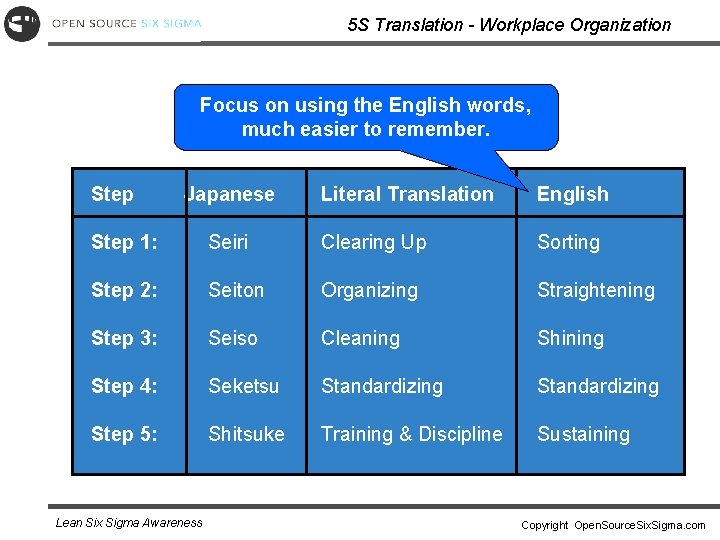 OPEN SOURCE SIX SIGMA

5S Translation - Workplace Organization

Focus on using the English words, much easier to remember.

| Step | Japanese | Literal Translation | English |
|---|---|---|---|
| Step 1: | Seiri | Clearing Up | Sorting |
| Step 2: | Seiton | Organizing | Straightening |
| Step 3: | Seiso | Cleaning | Shining |
| Step 4: | Seketsu | Standardizing | Standardizing |
| Step 5: | Shitsuke | Training & Discipline | Sustaining |

Lean Six Sigma Awareness

Copyright OpenSourceSixSigma.com